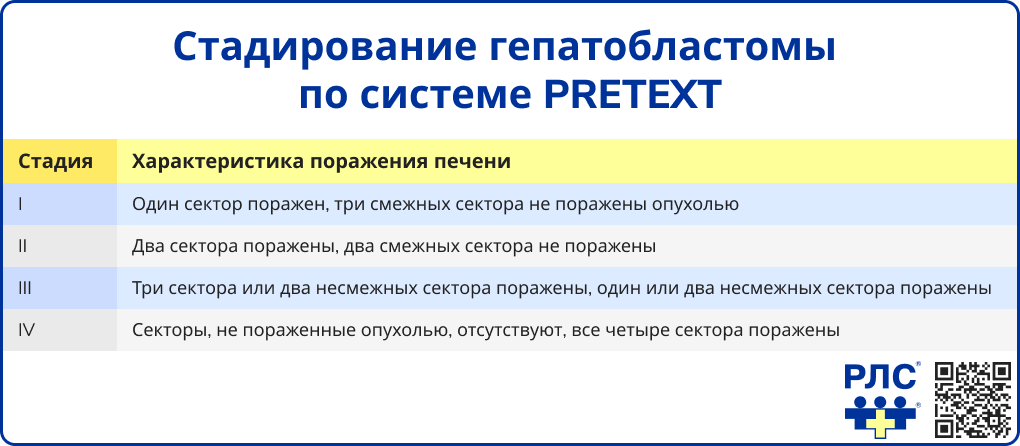 Стадирование гепатобластомы по системе PRETEXT

| Стадия | Характеристика поражения печени |
|---|---|
| I | Один сектор поражен, три смежных сектора не поражены опухолью |
| II | Два сектора поражены, два смежных сектора не поражены |
| III | Три сектора или два несмежных сектора поражены, один или два несмежных сектора поражены |
| IV | Секторы, не пораженные опухолью, отсутствуют, все четыре сектора поражены |

РЛС®